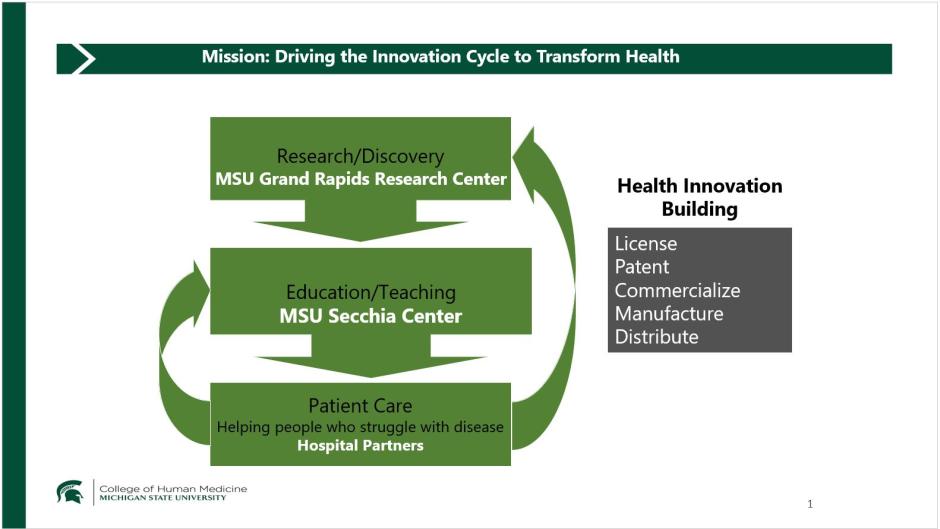 Mission: Driving the Innovation Cycle to Transform Health

Research/Discovery
MSU Grand Rapids Research Center

Education/Teaching
MSU Secchia Center

Patient Care
Helping people who struggle with disease
Hospital Partners

Health Innovation Building

License
Patent
Commercialize
Manufacture
Distribute

College of Human Medicine
MICHIGAN STATE UNIVERSITY

1